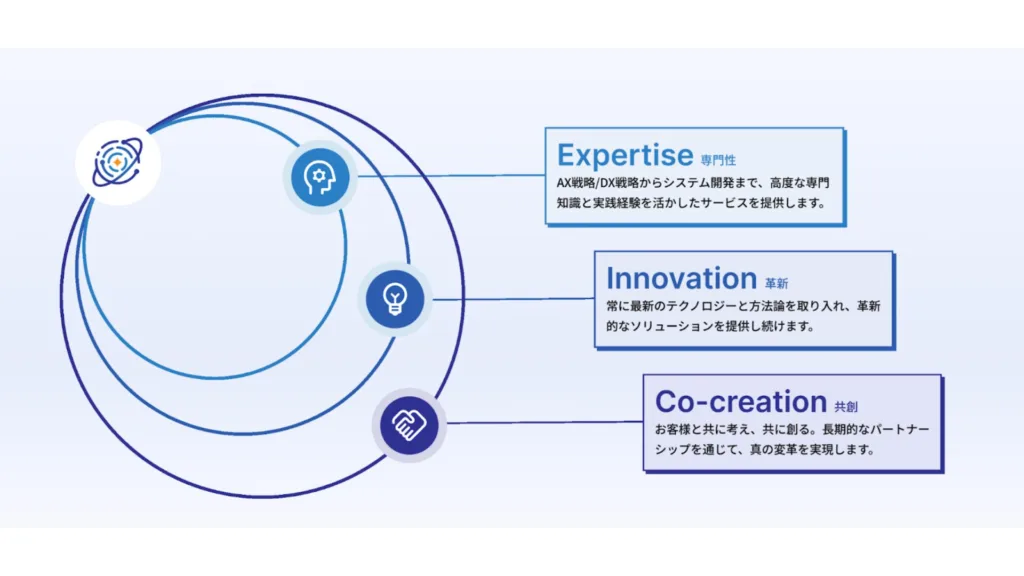 Expertise 専門性
AX戦略/DX戦略からシステム開発まで、高度な専門知識と実践経験を活かしたサービスを提供します。

Innovation 革新
常に最新のテクノロジーと方法論を取り入れ、革新的なソリューションを提供し続けます。

Co-creation 共創
お客様と共に考え、共に創る。長期的なパートナーシップを通じて、真の変革を実現します。